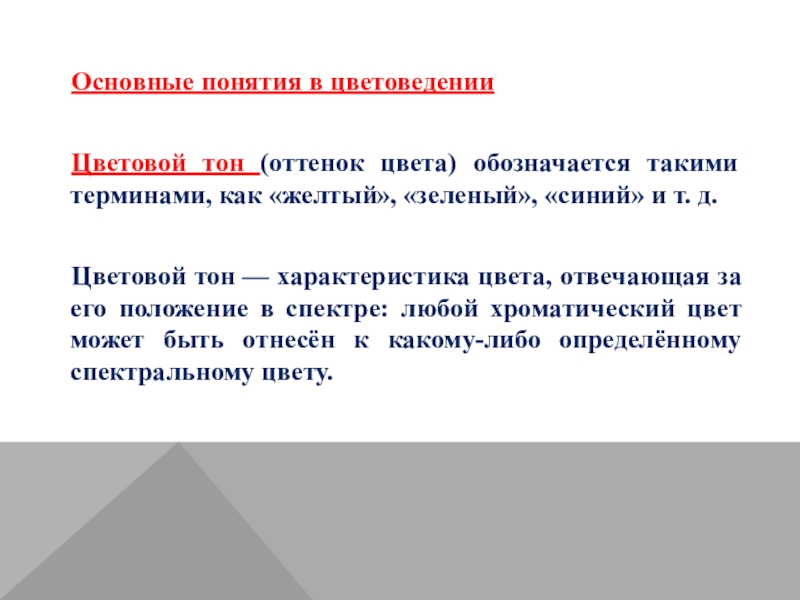 Основные понятия в цветоведении

Цветовой тон (оттенок цвета) обозначается такими терминами, как «желтый», «зеленый», «синий» и т. д.

Цветовой тон — характеристика цвета, отвечающая за его положение в спектре: любой хроматический цвет может быть отнесён к какому-либо определённому спектральному цвету.